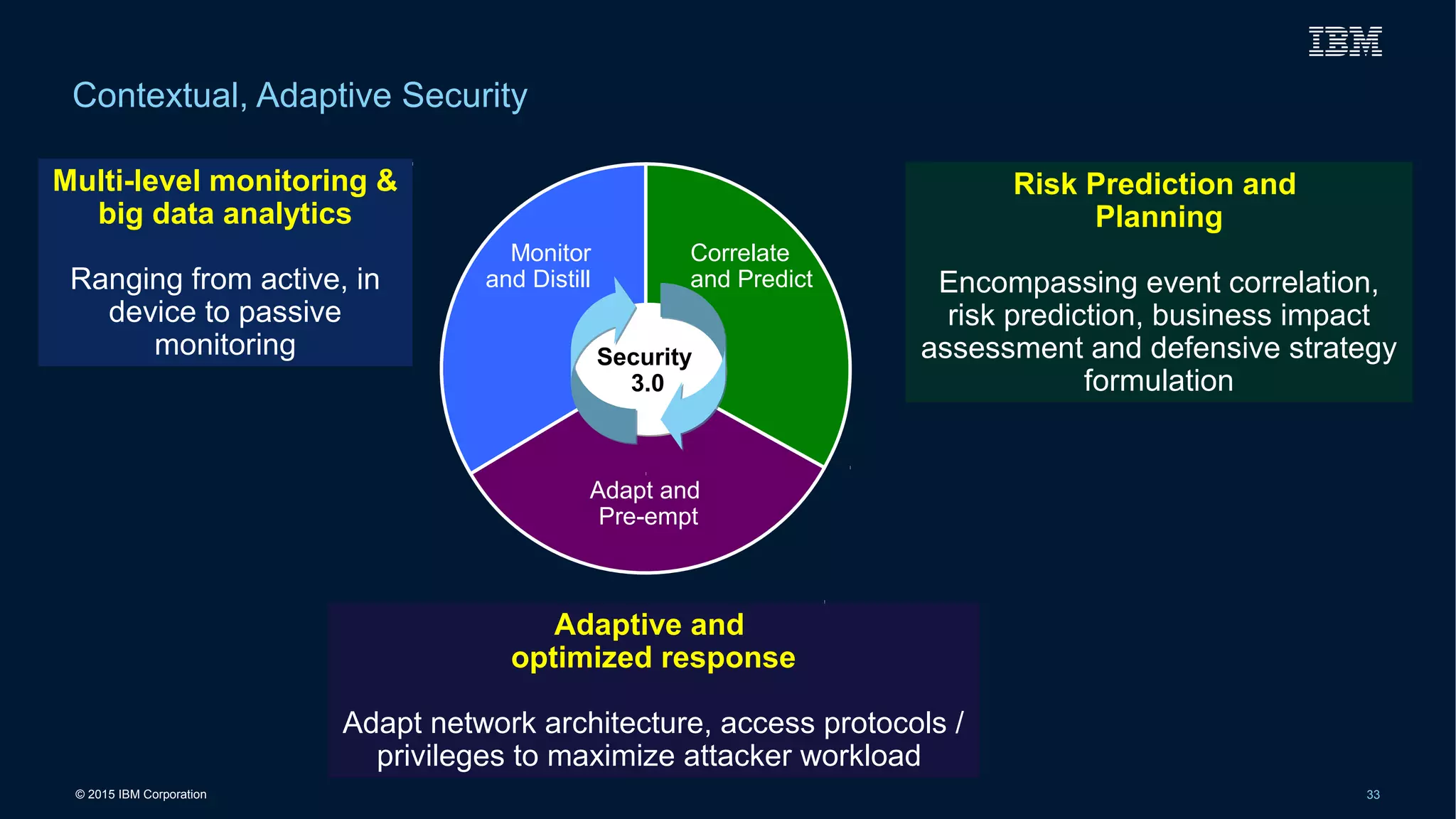 IBM

Contextual, Adaptive Security

Multi-level monitoring & big data analytics

Ranging from active, in device to passive monitoring

Monitor and Distill

Correlate and Predict

Security 3.0

Adapt and Pre-empt

Risk Prediction and Planning

Encompassing event correlation, risk prediction, business impact assessment and defensive strategy formulation

Adaptive and optimized response

Adapt network architecture, access protocols / privileges to maximize attacker workload

© 2015 IBM Corporation

33